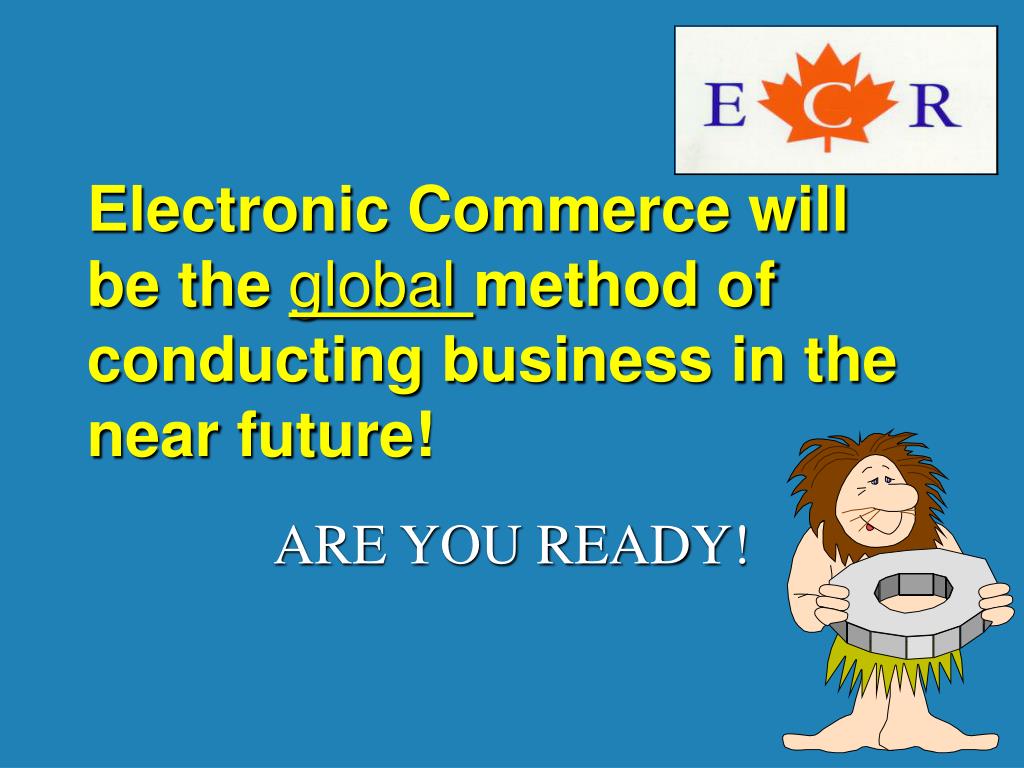 E C R

Electronic Commerce will be the global method of conducting business in the near future!

ARE YOU READY!